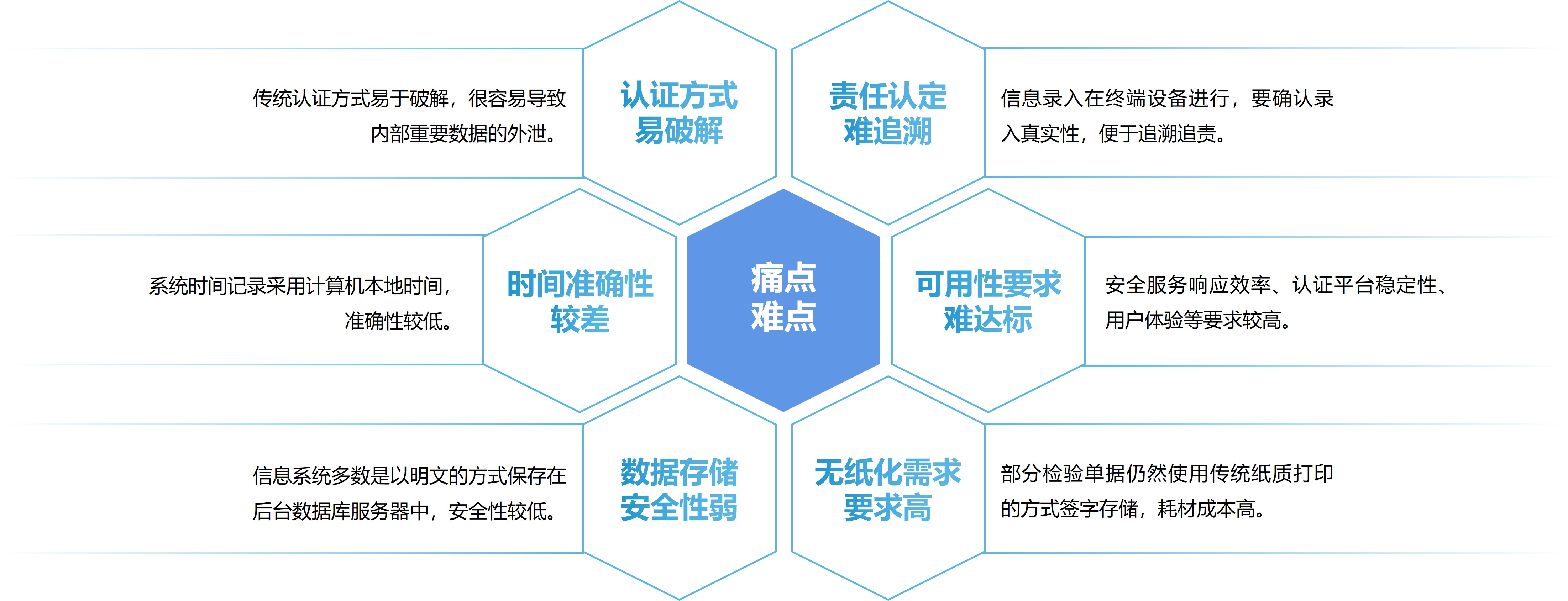 传统认证方式易于破解，很容易导致内部重要数据的外泄。

认证方式易破解

责任认定难追溯

信息录入在终端设备进行，要确认录入真实性，便于追溯追责。

系统时间记录采用计算机本地时间，准确性较低。

时间准确性较差

痛点难点

可用性要求难达标

安全服务响应效率、认证平台稳定性、用户体验等要求较高。

信息系统多数是以明文的方式保存在后台数据库服务器中，安全性较低。

数据存储安全性弱

无纸化需求要求高

部分检验单据仍然使用传统纸质打印的方式签字存储，耗材成本高。